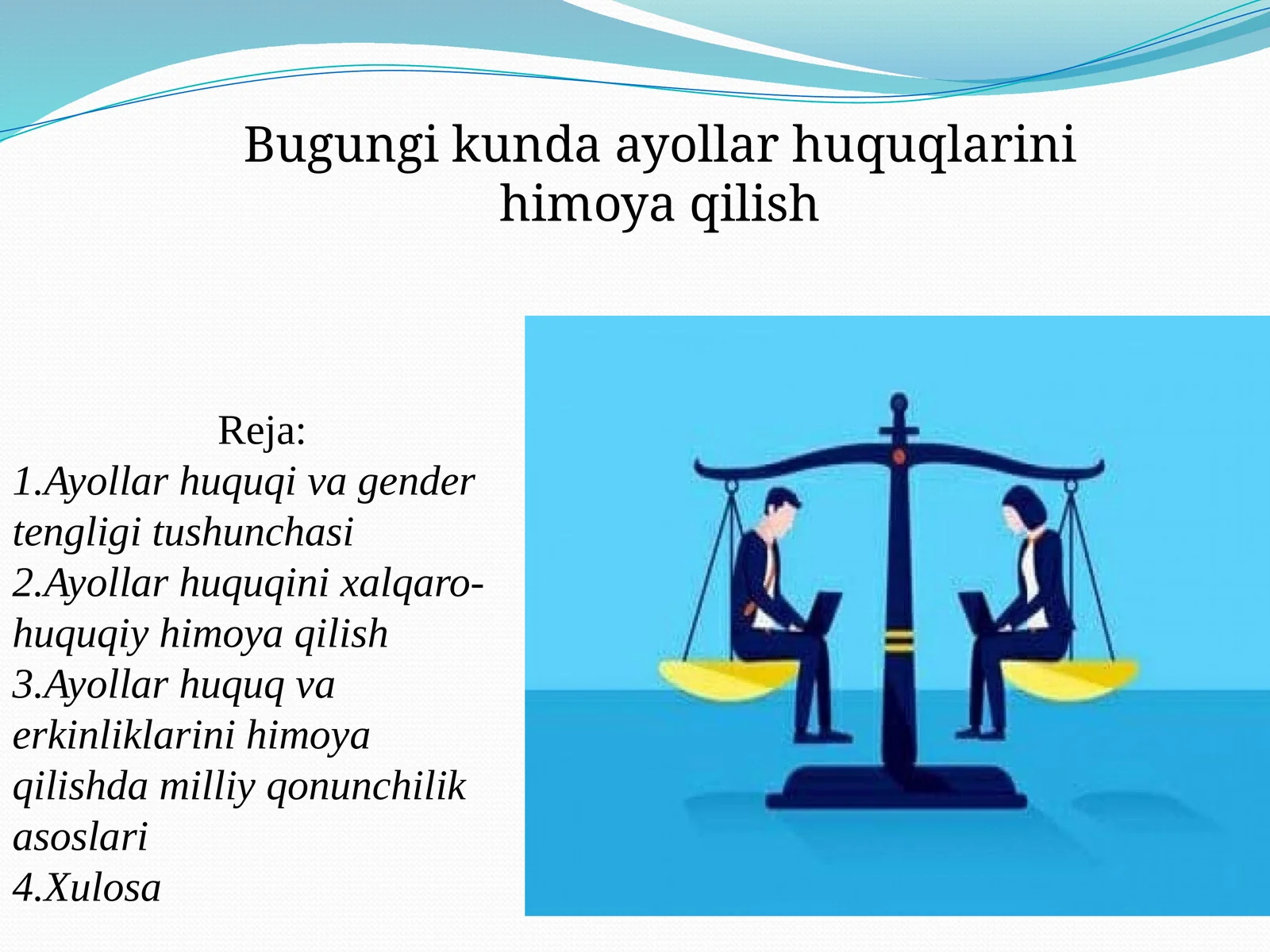 Bugungi kunda ayollar huquqlarini himoya qilish

Reja:
1.Ayollar huquqi va gender tengligi tushunchasi
2.Ayollar huquqini xalqaro-huquqiy himoya qilish
3.Ayollar huquq va erkinliklarini himoya qilishda milliy qonunchilik asoslari
4.Xulosa